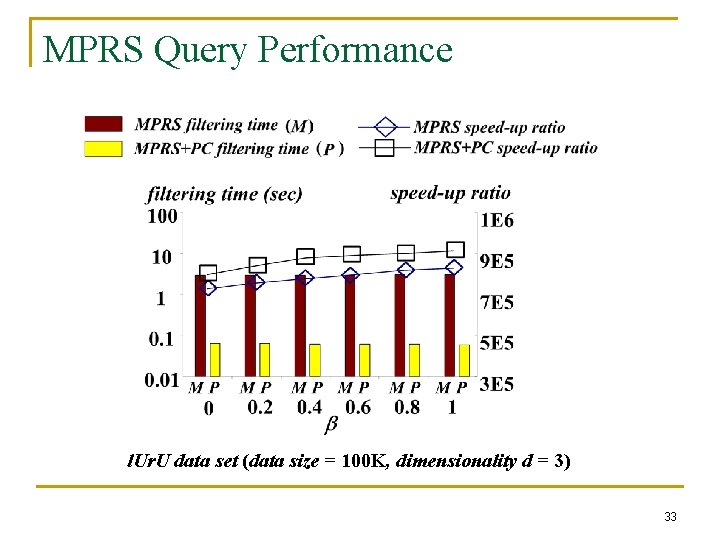 MPRS Query Performance

MPRS filtering time (M)
MPRS+PC filtering time (P)
MPRS speed-up ratio
MPRS+PC speed-up ratio

filtering time (sec)
speed-up ratio

100
10
1
0.1
0.01

1E6
9E5
7E5
5E5
3E5

M P M P M P M P M P M P
0 0.2 0.4 0.6 0.8 1
$\beta$

lUrU data set (data size = 100K, dimensionality d = 3)

33